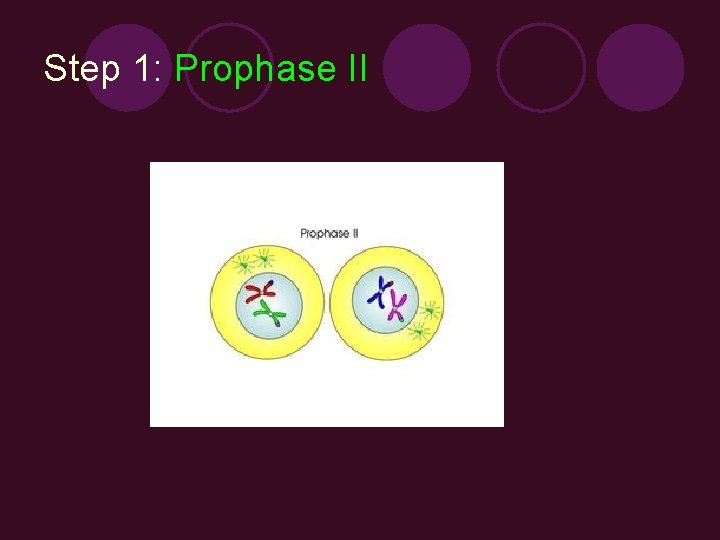 Step 1: Prophase II

Prophase II